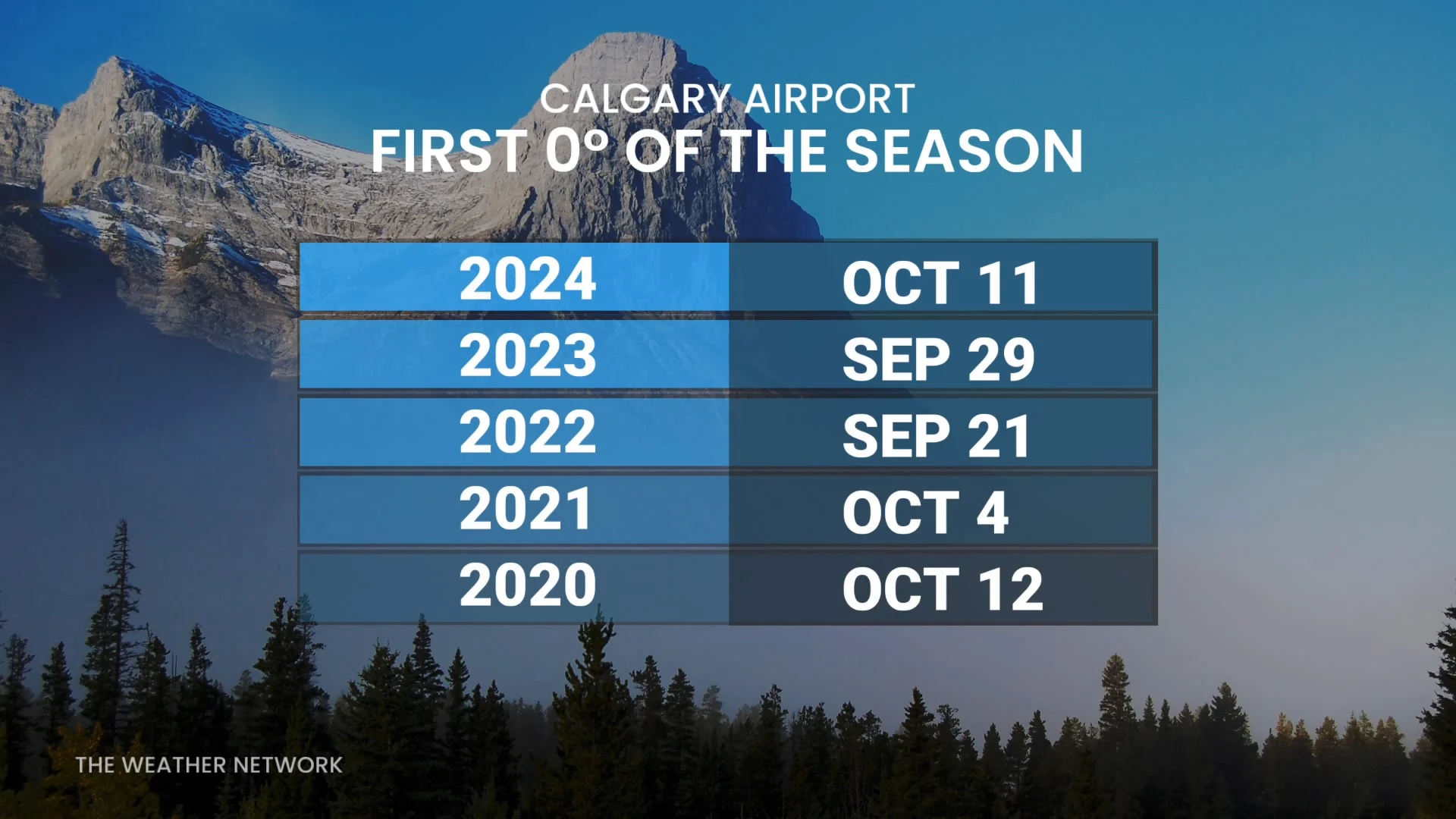 CALGARY AIRPORT
FIRST 0° OF THE SEASON

| 2024 | OCT 11 |
|---|---|
| 2023 | SEP 29 |
| 2022 | SEP 21 |
| 2021 | OCT 4 |
| 2020 | OCT 12 |

THE WEATHER NETWORK